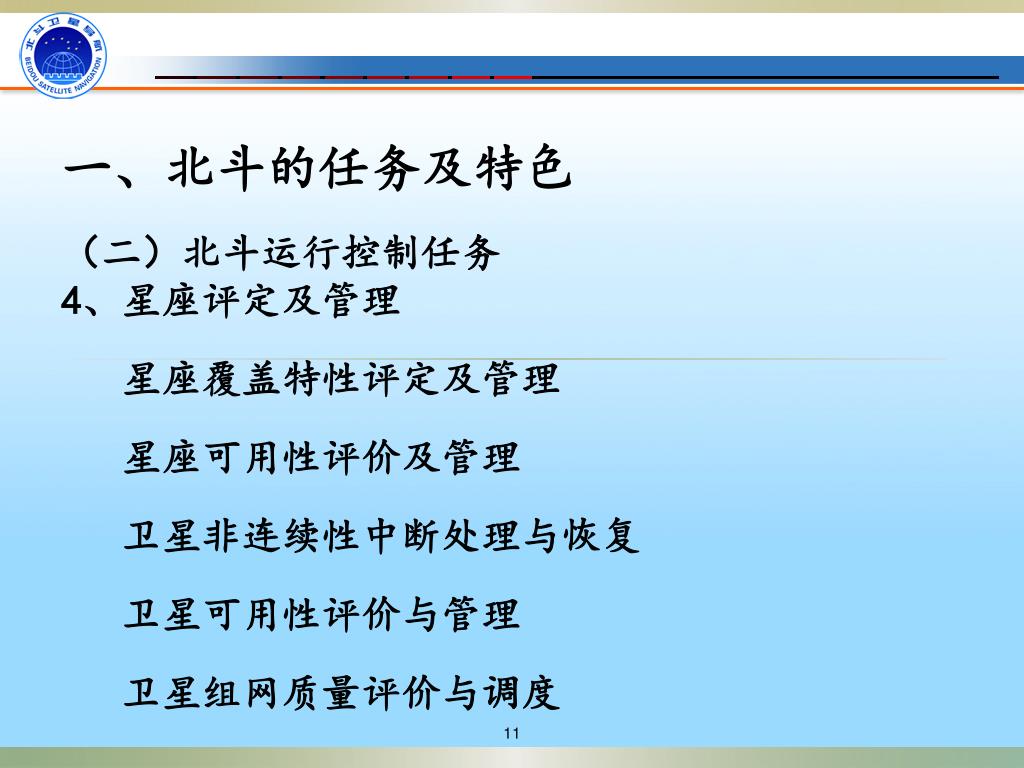 北斗卫星导航
BEIDOU SATELLITE NAVIGATION

一、北斗的任务及特色

（二）北斗运行控制任务

4、星座评定及管理

星座覆盖特性评定及管理

星座可用性评价及管理

卫星非连续性中断处理与恢复

卫星可用性评价与管理

卫星组网质量评价与调度

11